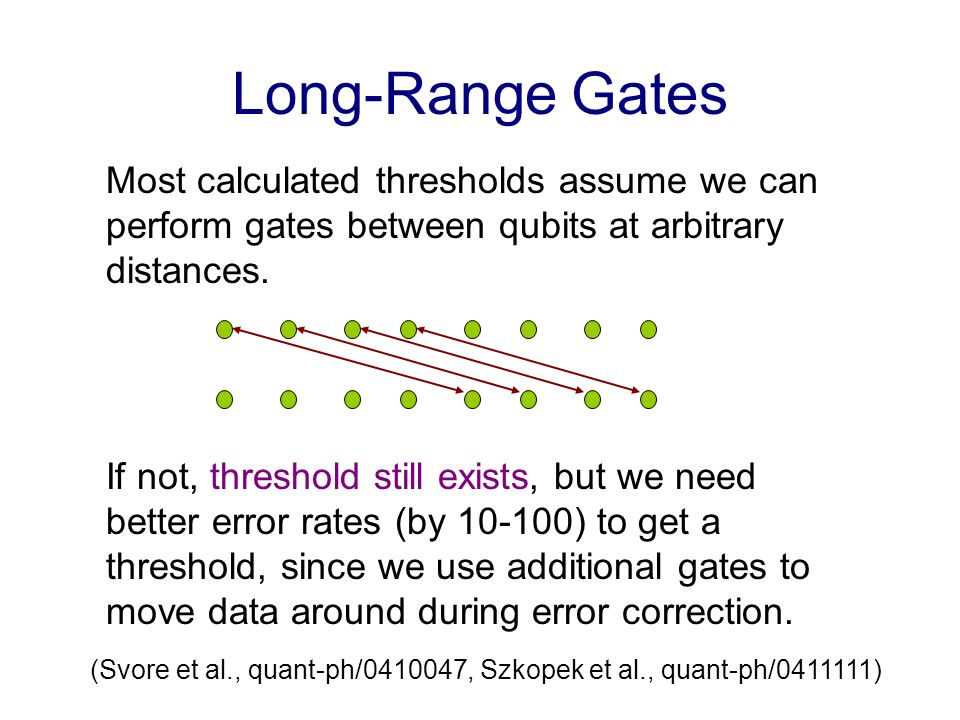 Long-Range Gates

Most calculated thresholds assume we can perform gates between qubits at arbitrary distances.

If not, threshold still exists, but we need better error rates (by 10-100) to get a threshold, since we use additional gates to move data around during error correction.

(Svore et al., quant-ph/0410047, Szkopek et al., quant-ph/0411111)